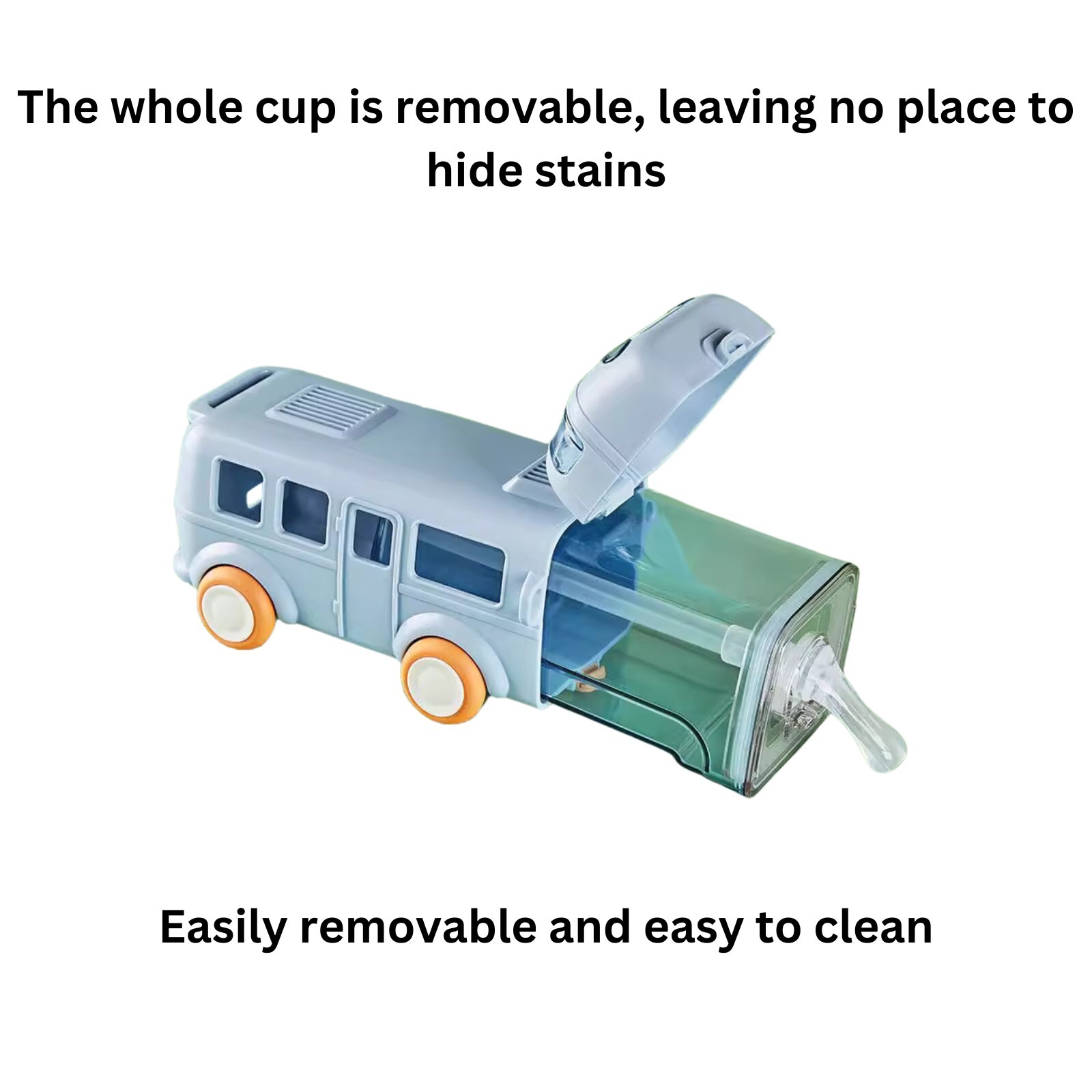 The whole cup is removable, leaving no place to hide stains

Easily removable and easy to clean